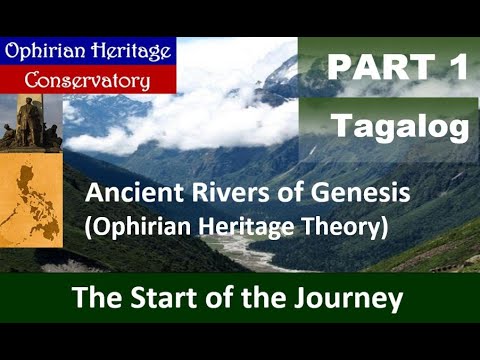 Ophirian Heritage
Conservatory

PART 1

Tagalog

Ancient Rivers of Genesis
(Ophirian Heritage Theory)

The Start of the Journey